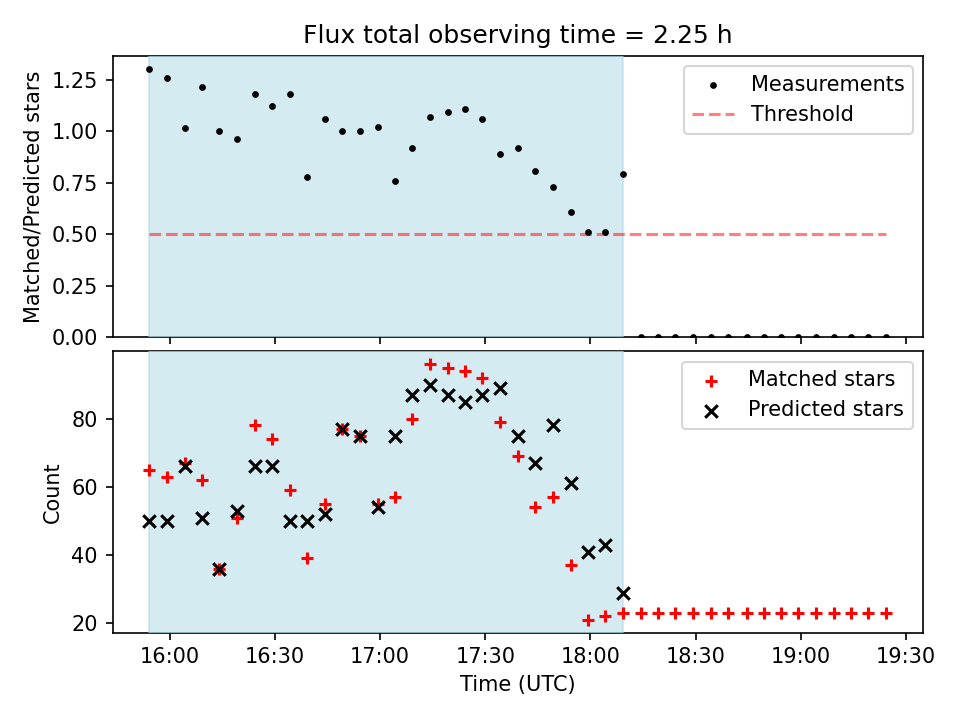 Flux total observing time = 2.25 h

Matched/Predicted stars
1.25
1.00
0.75
0.50
0.25
0.00

Measurements
Threshold

Count
80
60
40
20

Matched stars
Predicted stars

16:00
16:30
17:00
17:30
18:00
18:30
19:00
19:30
Time (UTC)